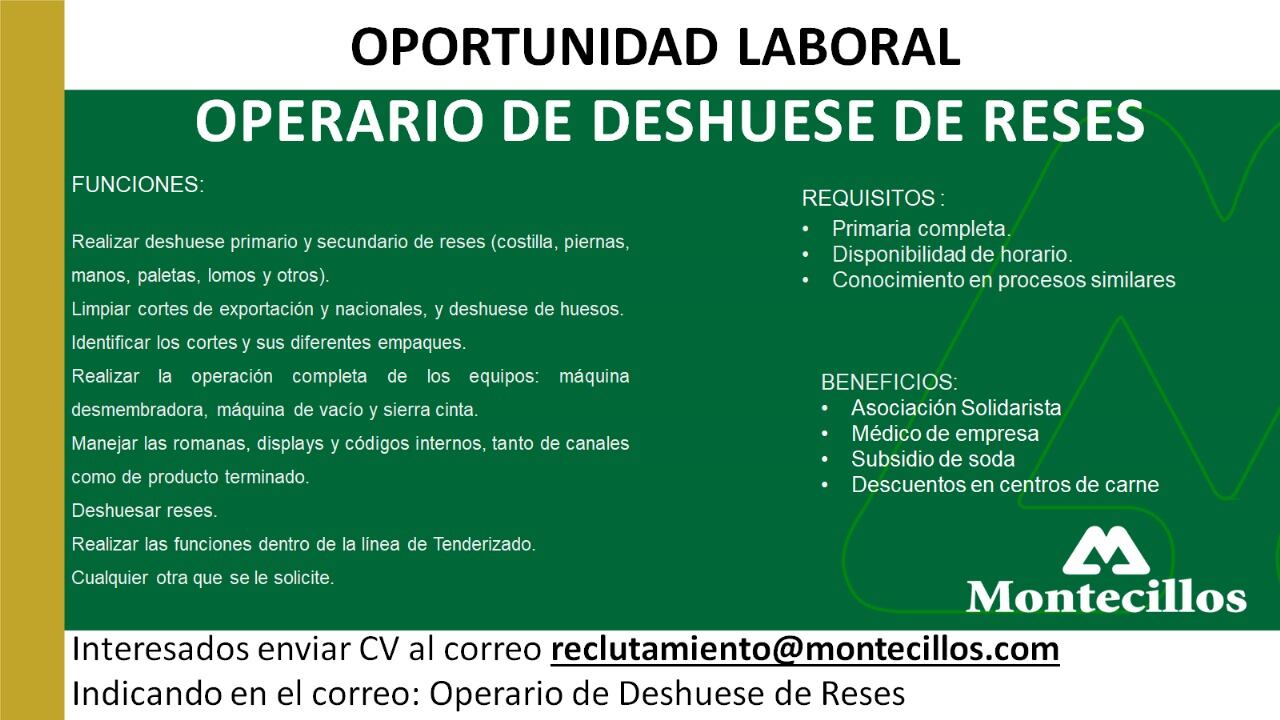 OPORTUNIDAD LABORAL

OPERARIO DE DESHUESE DE RESES

FUNCIONES:

Realizar deshuese primario y secundario de reses (costilla, piernas, manos, paletas, lomos y otros).
Limpiar cortes de exportación y nacionales, y deshuese de huesos.
Identificar los cortes y sus diferentes empaques.
Realizar la operación completa de los equipos: máquina desmembradora, máquina de vacío y sierra cinta.
Manejar las romanas, displays y códigos internos, tanto de canales como de producto terminado.
Deshuesar reses.
Realizar las funciones dentro de la línea de Tenderizado.
Cualquier otra que se le solicite.

REQUISITOS :
• Primaria completa.
• Disponibilidad de horario.
• Conocimiento en procesos similares

BENEFICIOS:
• Asociación Solidarista
• Médico de empresa
• Subsidio de soda
• Descuentos en centros de carne

Montecillos

Interesados enviar CV al correo reclutamiento@montecillos.com
Indicando en el correo: Operario de Deshuese de Reses